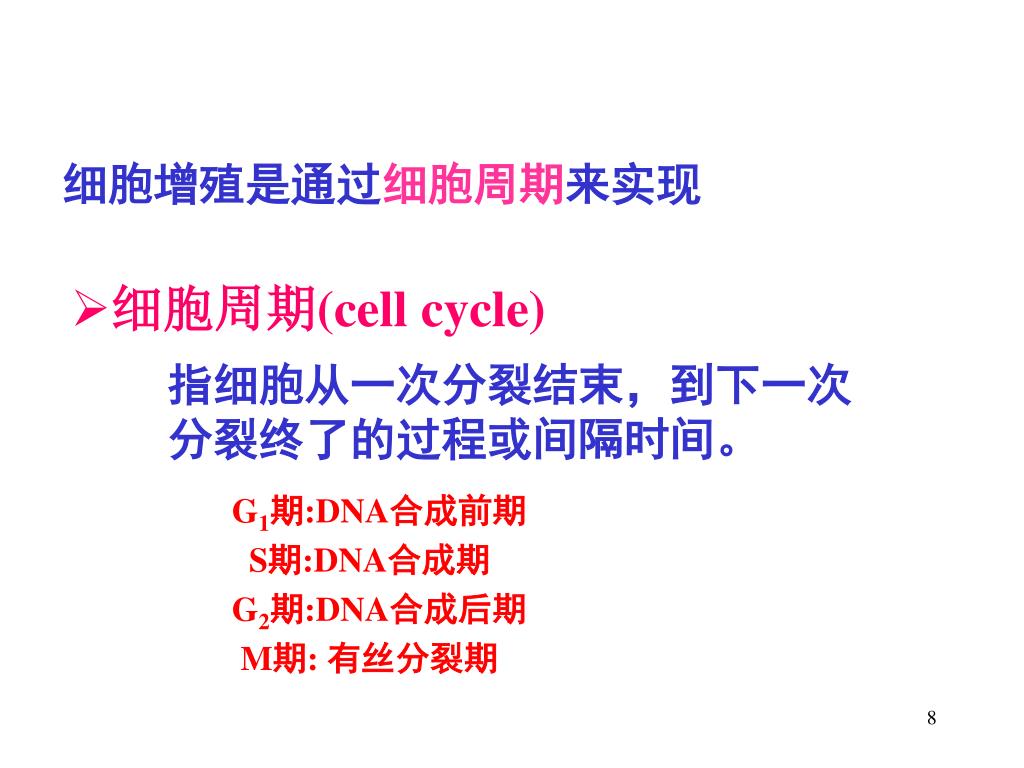 细胞增殖是通过细胞周期来实现

➢细胞周期(cell cycle)

指细胞从一次分裂结束，到下一次分裂终了的过程或间隔时间。

$G_1$期:DNA合成前期
S期:DNA合成期
$G_2$期:DNA合成后期
M期: 有丝分裂期

8